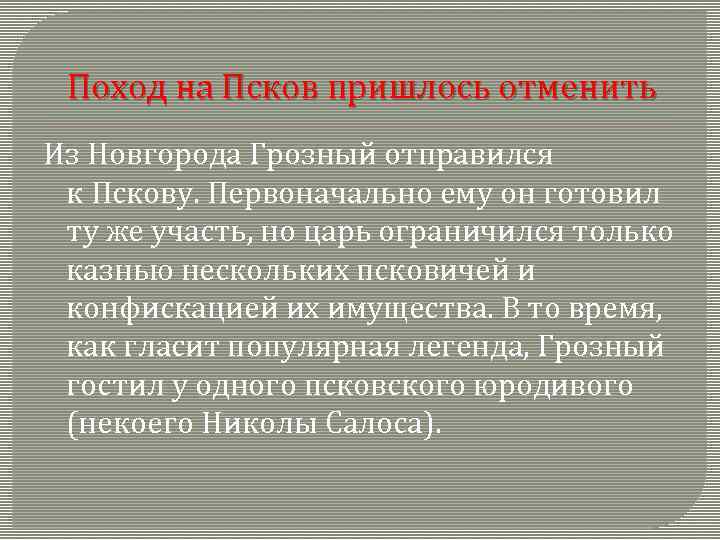 Поход на Псков пришлось отменить

Из Новгорода Грозный отправился к Пскову. Первоначально ему он готовил ту же участь, но царь ограничился только казнью нескольких псковичей и конфискацией их имущества. В то время, как гласит популярная легенда, Грозный гостил у одного псковского юродивого (некоего Николы Салоса).